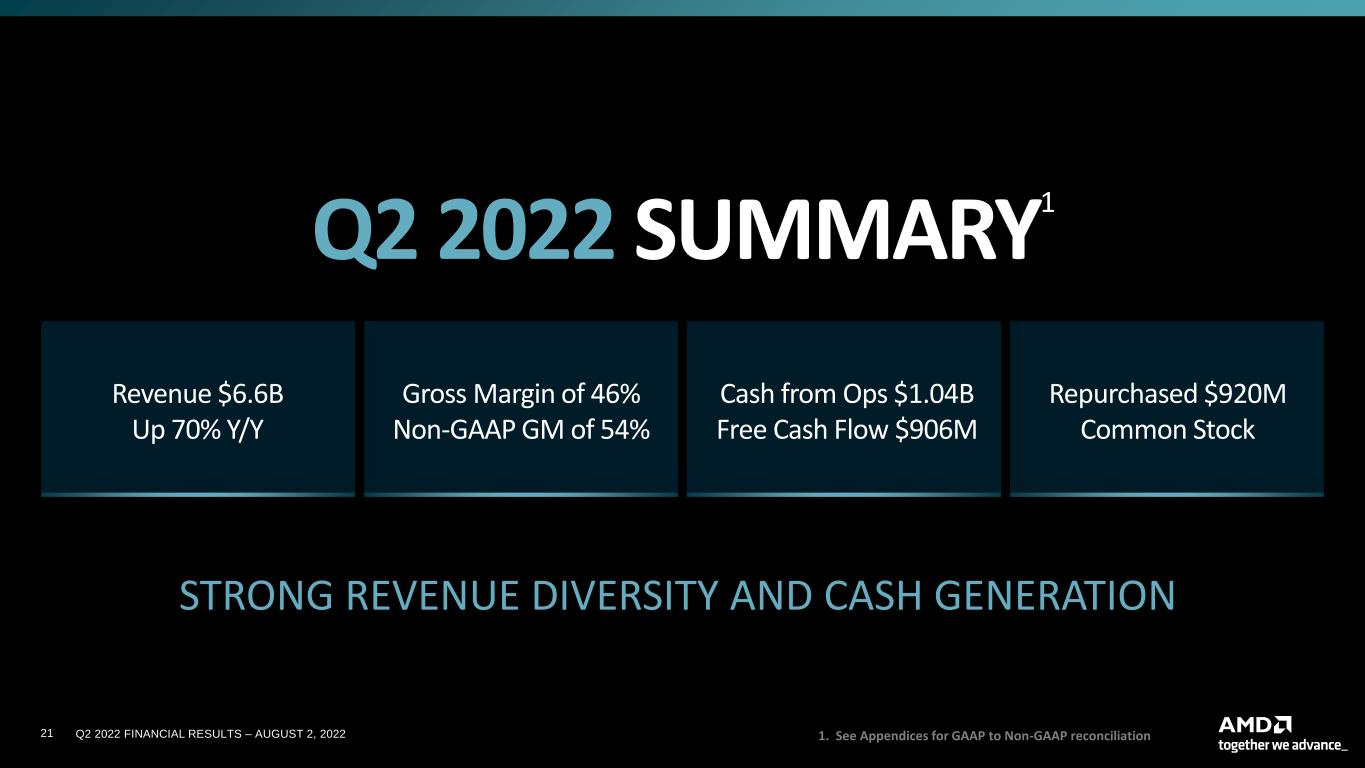 Q2 2022 SUMMARY$^1$

Revenue \$6.6B
Up 70% Y/Y

Gross Margin of 46%
Non-GAAP GM of 54%

Cash from Ops \$1.04B
Free Cash Flow \$906M

Repurchased \$920M
Common Stock

STRONG REVENUE DIVERSITY AND CASH GENERATION

21 Q2 2022 FINANCIAL RESULTS – AUGUST 2, 2022

1. See Appendices for GAAP to Non-GAAP reconciliation

AMD
together we advance_